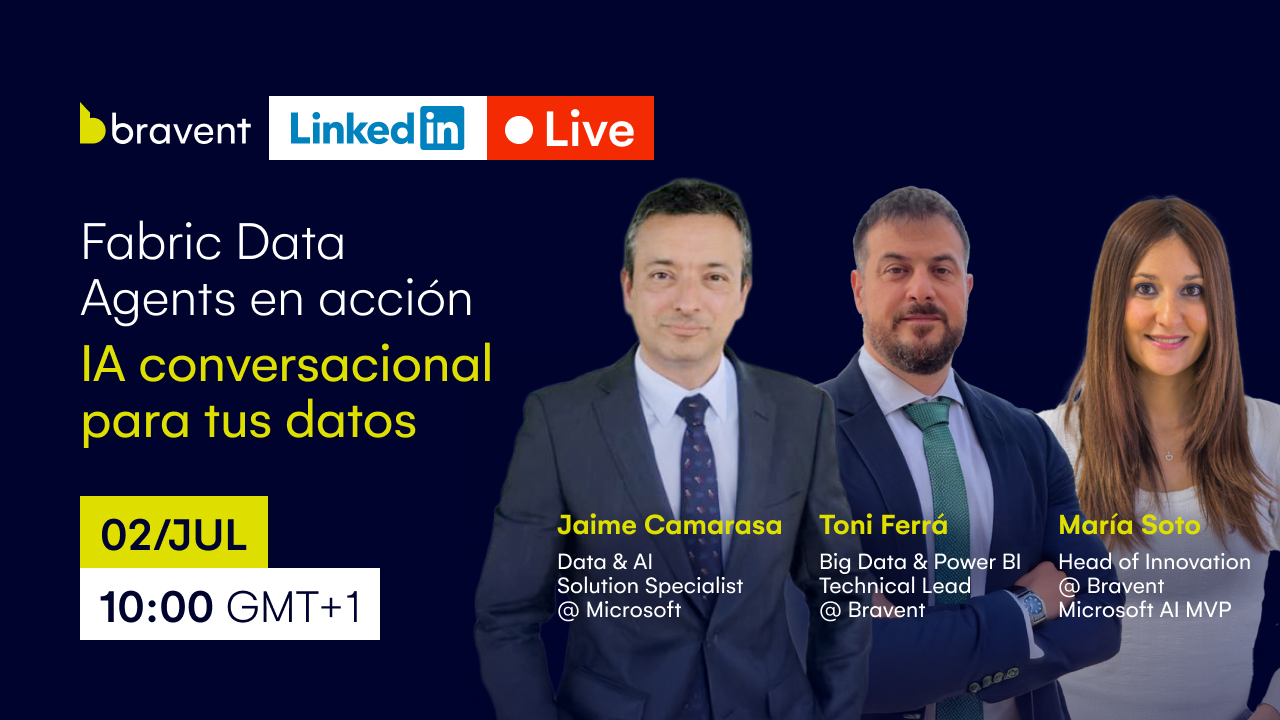 bravent LinkedIn Live

Fabric Data Agents en acción
IA conversacional para tus datos

02/JUL
10:00 GMT+1

Jaime Camarasa
Data & AI Solution Specialist @ Microsoft

Toni Ferrá
Big Data & Power BI Technical Lead @ Bravent

María Soto
Head of Innovation @ Bravent Microsoft AI MVP